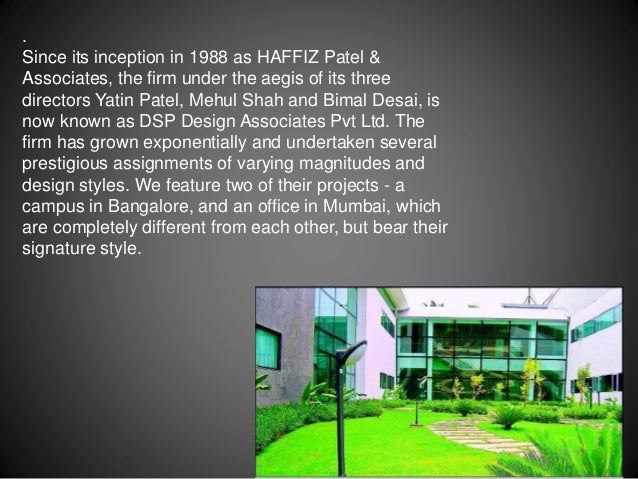 .
Since its inception in 1988 as HAFFIZ Patel & Associates, the firm under the aegis of its three directors Yatin Patel, Mehul Shah and Bimal Desai, is now known as DSP Design Associates Pvt Ltd. The firm has grown exponentially and undertaken several prestigious assignments of varying magnitudes and design styles. We feature two of their projects - a campus in Bangalore, and an office in Mumbai, which are completely different from each other, but bear their signature style.